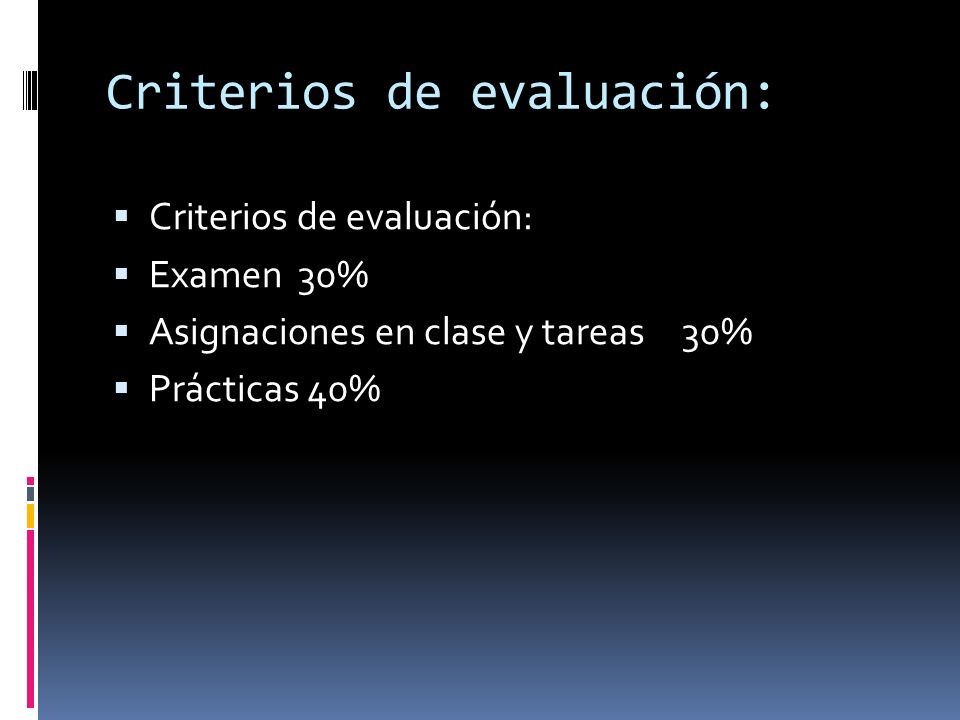 Criterios de evaluación:

- Criterios de evaluación:
- Examen 30%
- Asignaciones en clase y tareas 30%
- Prácticas 40%